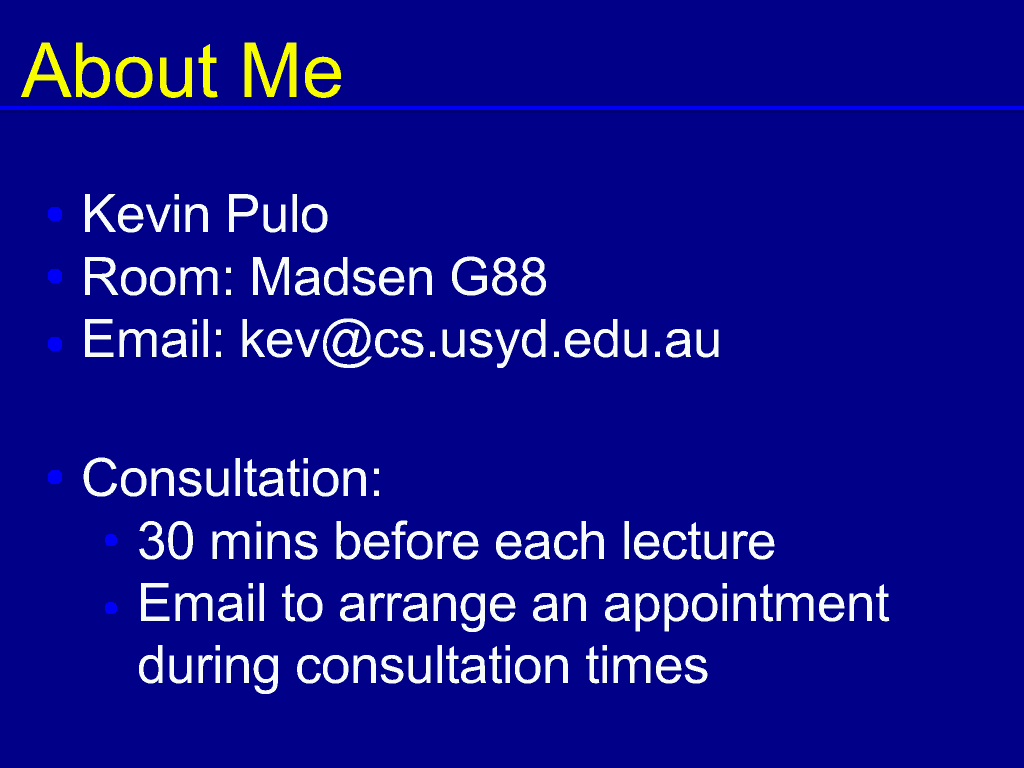 About Me

• Kevin Pulo
• Room: Madsen G88
• Email: kev@cs.usyd.edu.au

• Consultation:
  • 30 mins before each lecture
  • Email to arrange an appointment during consultation times